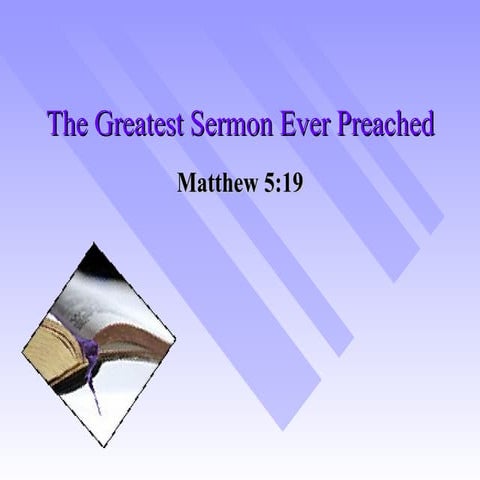 The Greatest Sermon Ever Preached

Matthew 5:19